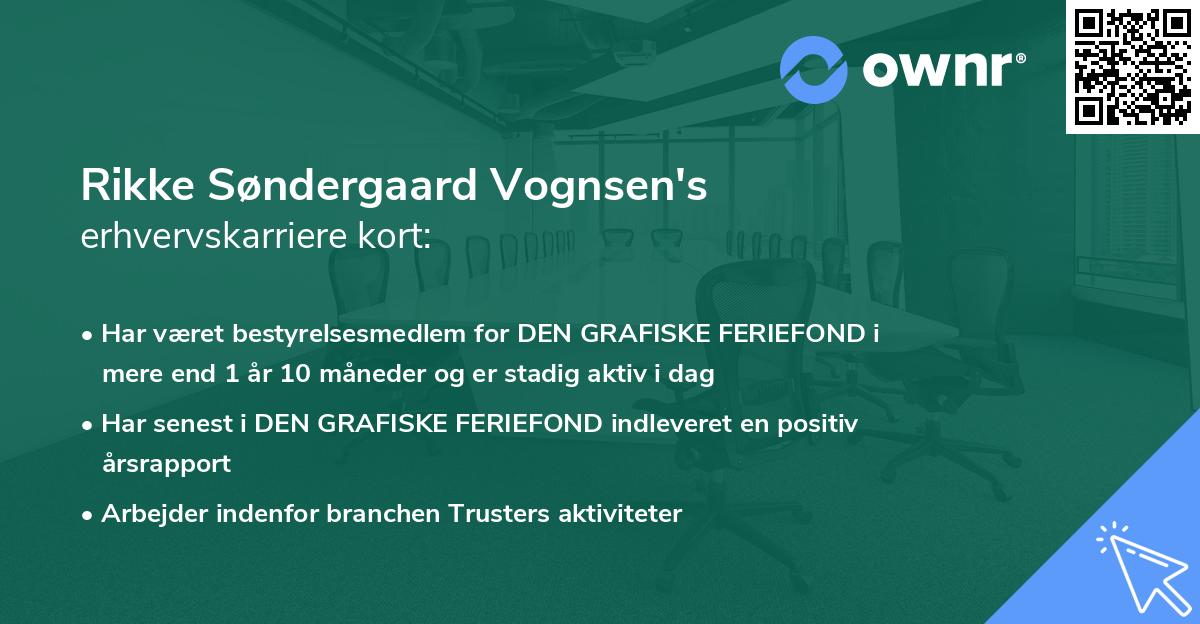 ownr®

Rikke Søndergaard Vognsen's
erhvervskarriere kort:

• Har været bestyrelsesmedlem for DEN GRAFISKE FERIEFOND i mere end 1 år 10 måneder og er stadig aktiv i dag
• Har senest i DEN GRAFISKE FERIEFOND indleveret en positiv årsrapport
• Arbejder indenfor branchen Trusters aktiviteter